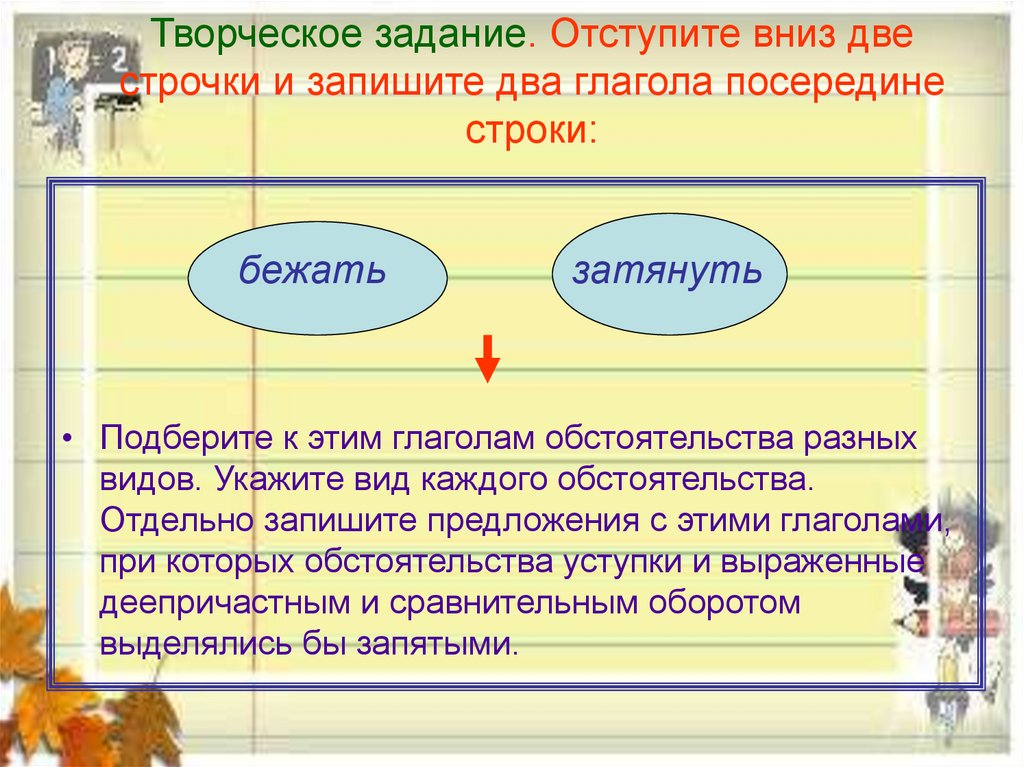 Творческое задание. Отступите вниз две строчки и запишите два глагола посередине строки:

бежать

затянуть

• Подберите к этим глаголам обстоятельства разных видов. Укажите вид каждого обстоятельства. Отдельно запишите предложения с этими глаголами, при которых обстоятельства уступки и выраженные деепричастным и сравнительным оборотом выделялись бы запятыми.